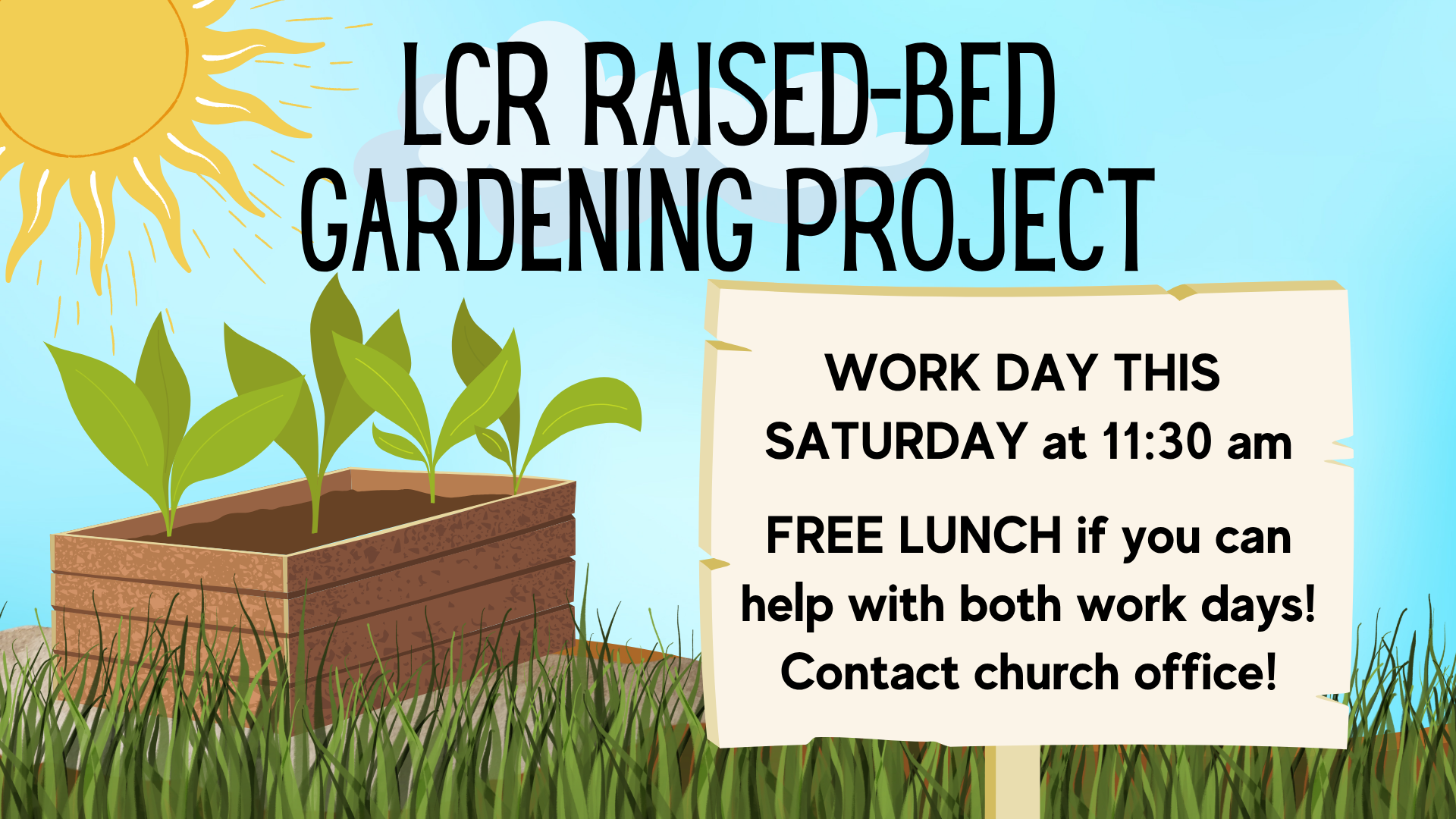 LCR RAISED-BED GARDENING PROJECT

WORK DAY THIS SATURDAY at 11:30 am

FREE LUNCH if you can help with both work days! Contact church office!